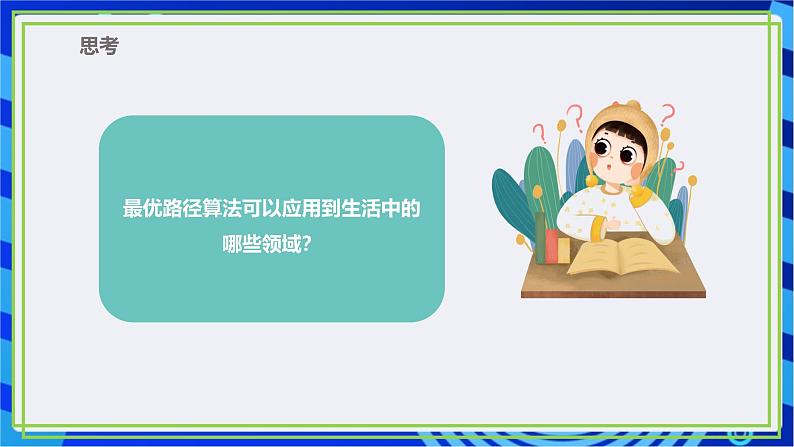 思考

最优路径算法可以应用到生活中的哪些领域?